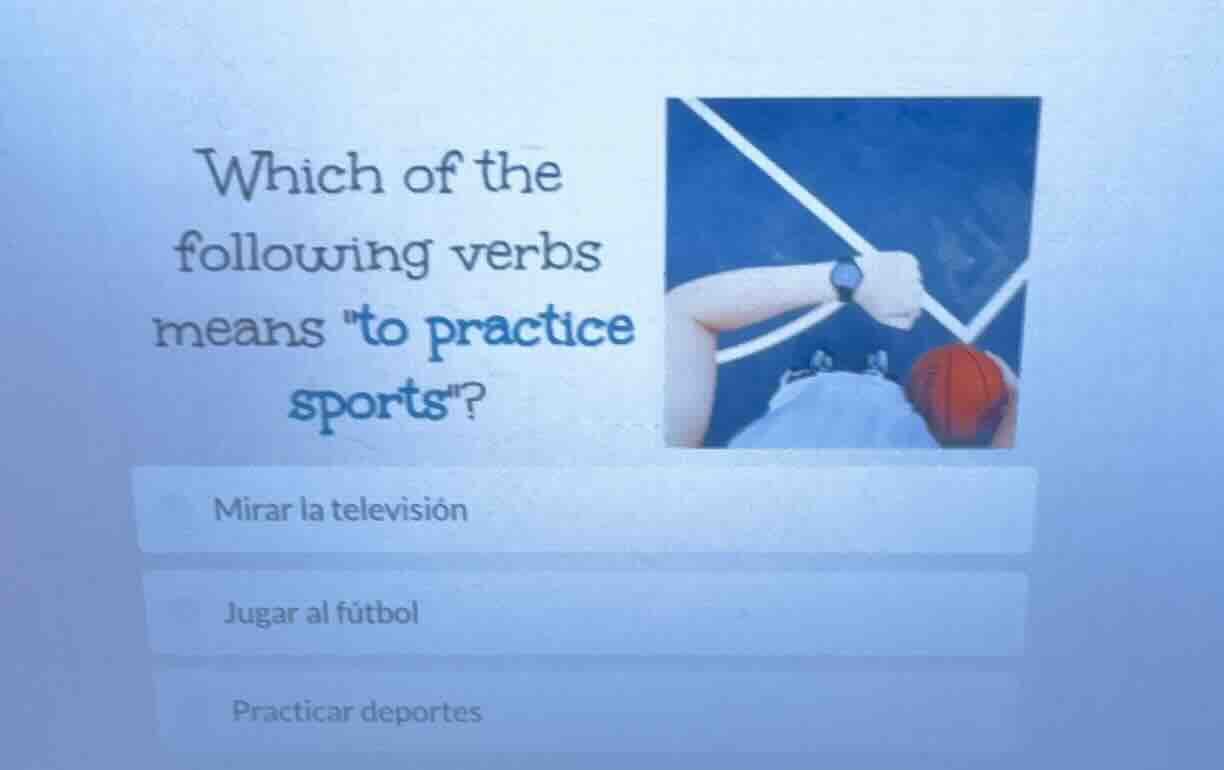 Which of the following verbs means "to practice sports"?

Mirar la televisión

Jugar al fútbol

Practicar deportes